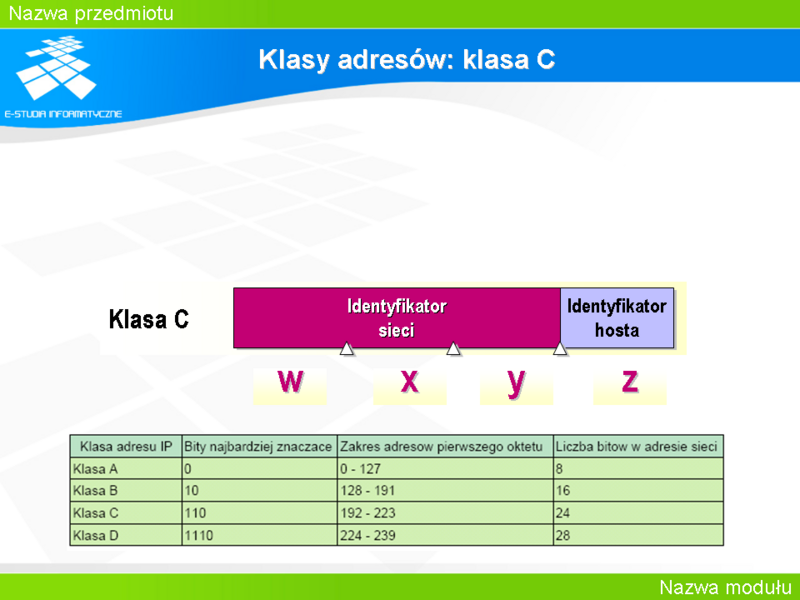 Nazwa przedmiotu

E-STUDIA INFORMATYCZNE

Klasy adresów: klasa C

Klasa C

Identyfikator sieci

Identyfikator hosta

w x y z

| Klasa adresu IP | Bity najbardziej znaczace | Zakres adresow pierwszego oktetu | Liczba bitow w adresie sieci |
|---|---|---|---|
| Klasa A | 0 | 0 - 127 | 8 |
| Klasa B | 10 | 128 - 191 | 16 |
| Klasa C | 110 | 192 - 223 | 24 |
| Klasa D | 1110 | 224 - 239 | 28 |

Nazwa modułu